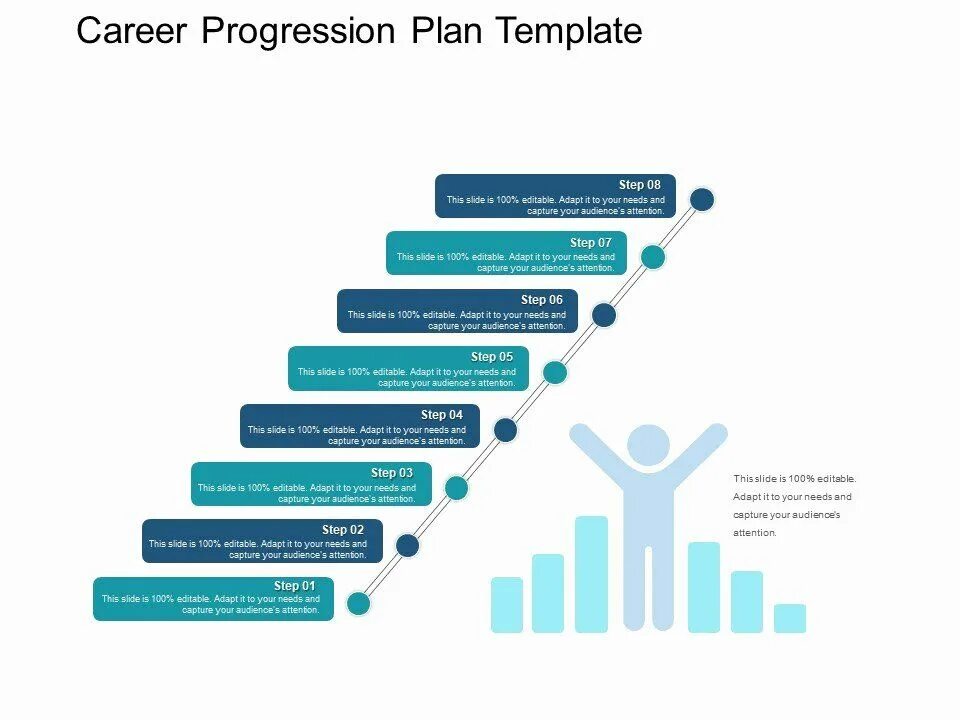 Career Progression Plan Template

Step 08
This slide is 100% editable. Adapt it to your needs and capture your audience's attention.

Step 07
This slide is 100% editable. Adapt it to your needs and capture your audience's attention.

Step 06
This slide is 100% editable. Adapt it to your needs and capture your audience's attention.

Step 05
This slide is 100% editable. Adapt it to your needs and capture your audience's attention.

Step 04
This slide is 100% editable. Adapt it to your needs and capture your audience's attention.

Step 03
This slide is 100% editable. Adapt it to your needs and capture your audience's attention.

Step 02
This slide is 100% editable. Adapt it to your needs and capture your audience's attention.

Step 01
This slide is 100% editable. Adapt it to your needs and capture your audience's attention.

This slide is 100% editable. Adapt it to your needs and capture your audience's attention.